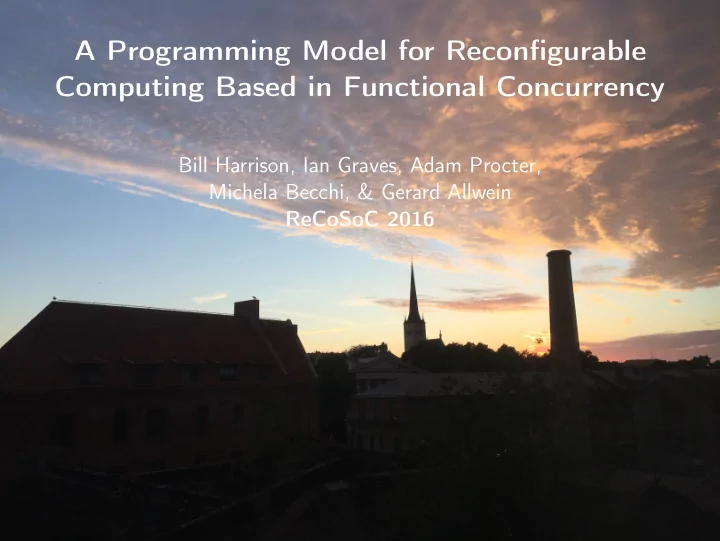 A Programming Model for Reconfigurable Computing Based in Functional Concurrency

Bill Harrison, Ian Graves, Adam Procter, Michela Becchi, & Gerard Allwein
ReCoSoC 2016